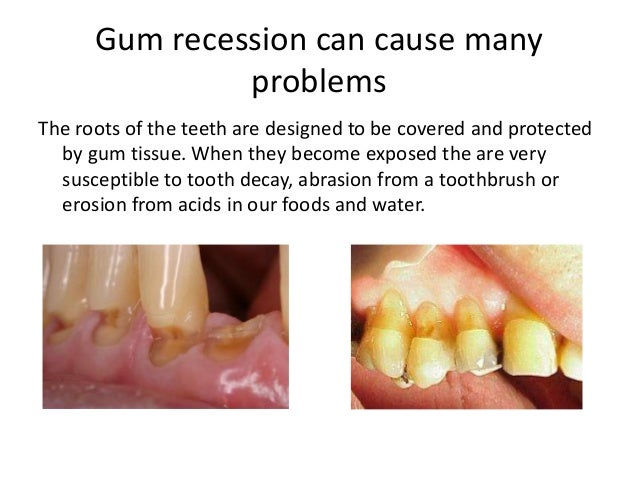 Gum recession can cause many problems

The roots of the teeth are designed to be covered and protected by gum tissue. When they become exposed the are very susceptible to tooth decay, abrasion from a toothbrush or erosion from acids in our foods and water.